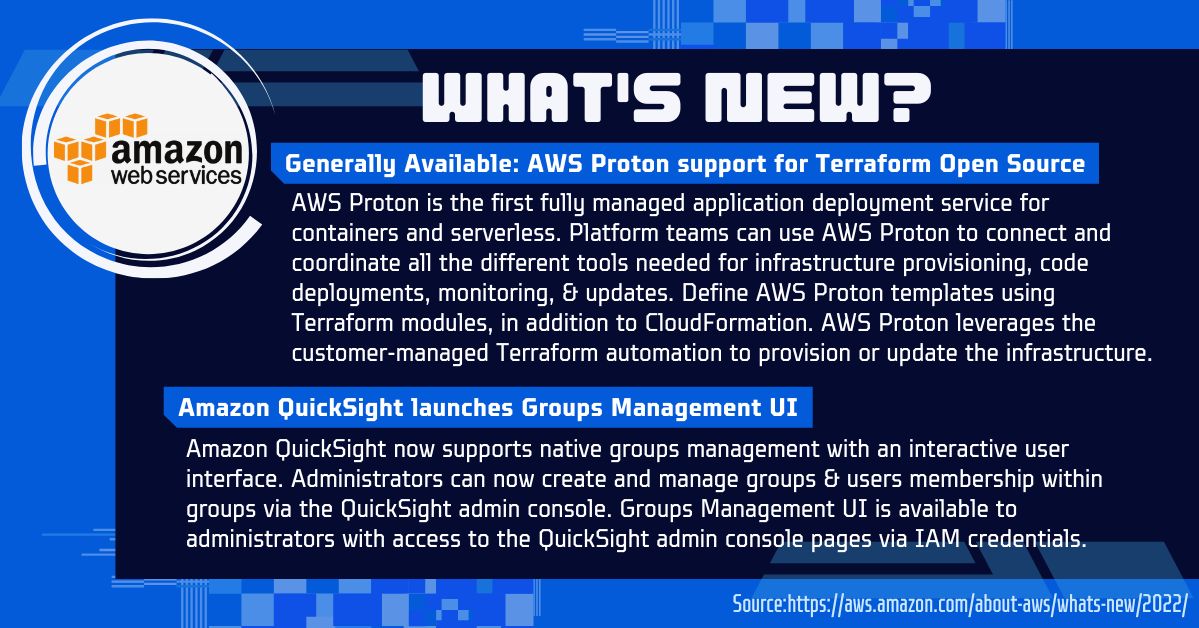 amazon
web services

WHAT'S NEW?

Generally Available: AWS Proton support for Terraform Open Source

AWS Proton is the first fully managed application deployment service for containers and serverless. Platform teams can use AWS Proton to connect and coordinate all the different tools needed for infrastructure provisioning, code deployments, monitoring, & updates. Define AWS Proton templates using Terraform modules, in addition to CloudFormation. AWS Proton leverages the customer-managed Terraform automation to provision or update the infrastructure.

Amazon QuickSight launches Groups Management UI

Amazon QuickSight now supports native groups management with an interactive user interface. Administrators can now create and manage groups & users membership within groups via the QuickSight admin console. Groups Management UI is available to administrators with access to the QuickSight admin console pages via IAM credentials.

Source:https://aws.amazon.com/about-aws/whats-new/2022/